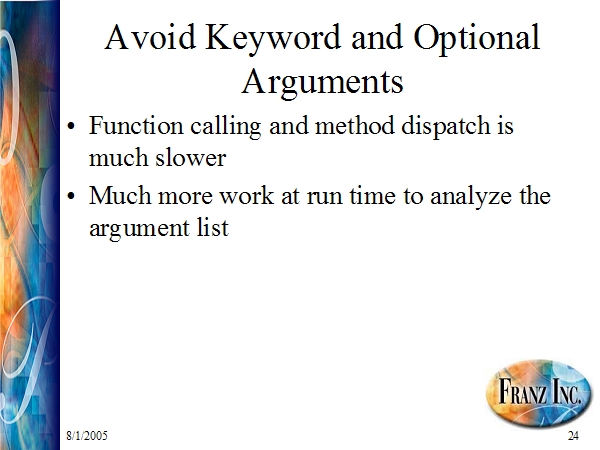 Avoid Keyword and Optional Arguments

• Function calling and method dispatch is much slower

• Much more work at run time to analyze the argument list

FRANZ INC.

8/1/2005

24